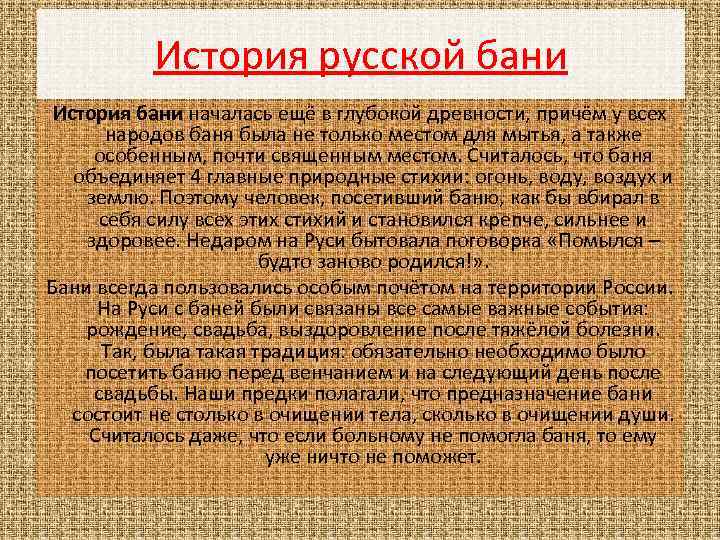 История русской бани

История бани началась ещё в глубокой древности, причём у всех народов баня была не только местом для мытья, а также особенным, почти священным местом. Считалось, что баня объединяет 4 главные природные стихии: огонь, воду, воздух и землю. Поэтому человек, посетивший баню, как бы вбирал в себя силу всех этих стихий и становился крепче, сильнее и здоровее. Недаром на Руси бытовала поговорка «Помылся – будто заново родился!».

Бани всегда пользовались особым почётом на территории России. На Руси с баней были связаны все самые важные события: рождение, свадьба, выздоровление после тяжёлой болезни. Так, была такая традиция: обязательно необходимо было посетить баню перед венчанием и на следующий день после свадьбы. Наши предки полагали, что предназначение бани состоит не столько в очищении тела, сколько в очищении души. Считалось даже, что если больному не помогла баня, то ему уже ничто не поможет.